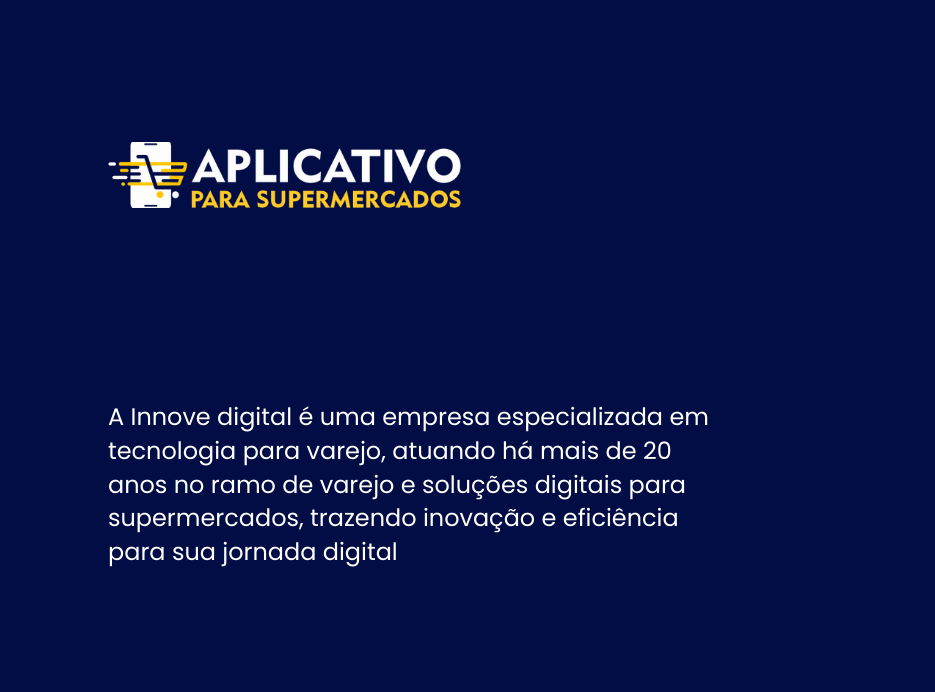 APLICATIVO
PARA SUPERMERCADOS

A Innove digital é uma empresa especializada em tecnologia para varejo, atuando há mais de 20 anos no ramo de varejo e soluções digitais para supermercados, trazendo inovação e eficiência para sua jornada digital